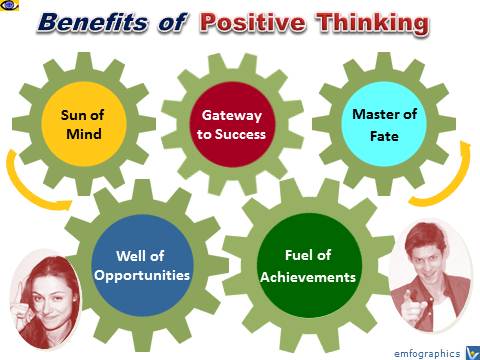 Benefits of Positive Thinking

Sun of Mind

Gateway to Success

Master of Fate

Well of Opportunities

Fuel of Achievements

emfographics